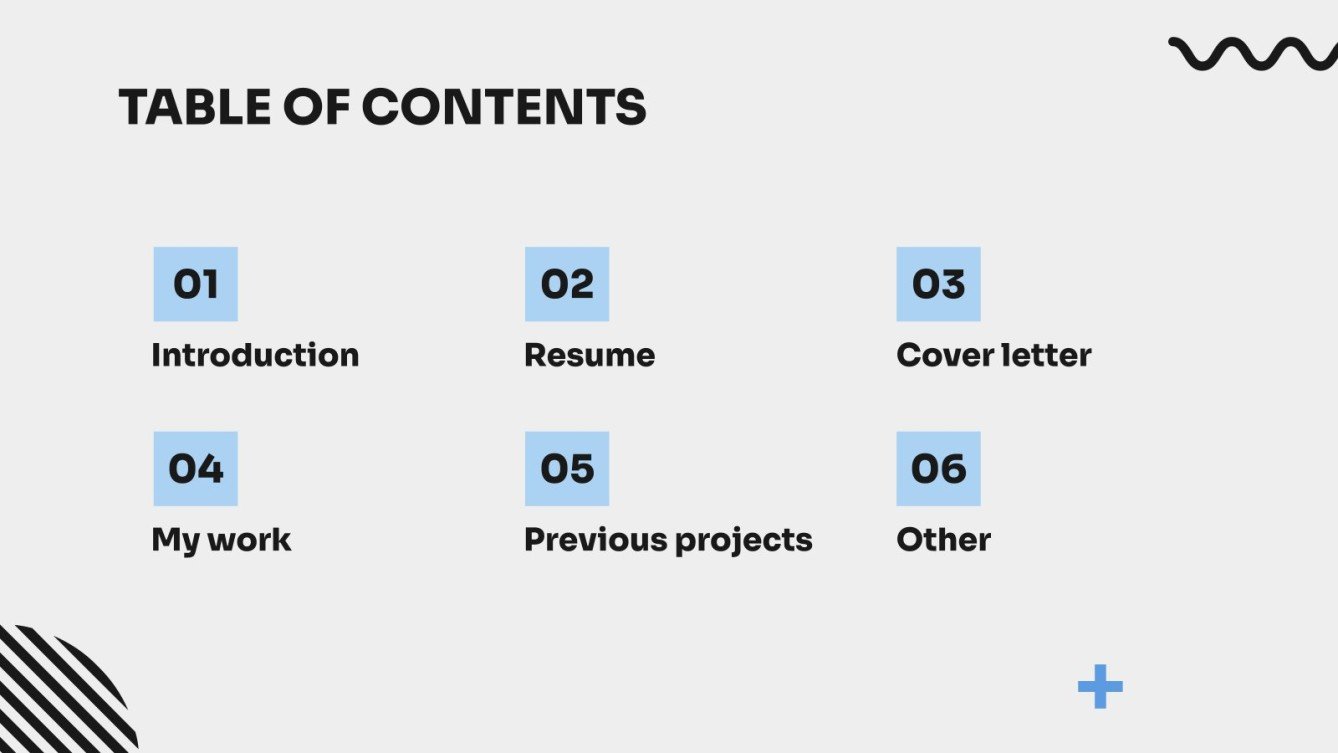 TABLE OF CONTENTS

01
Introduction

02
Resume

03
Cover letter

04
My work

05
Previous projects

06
Other